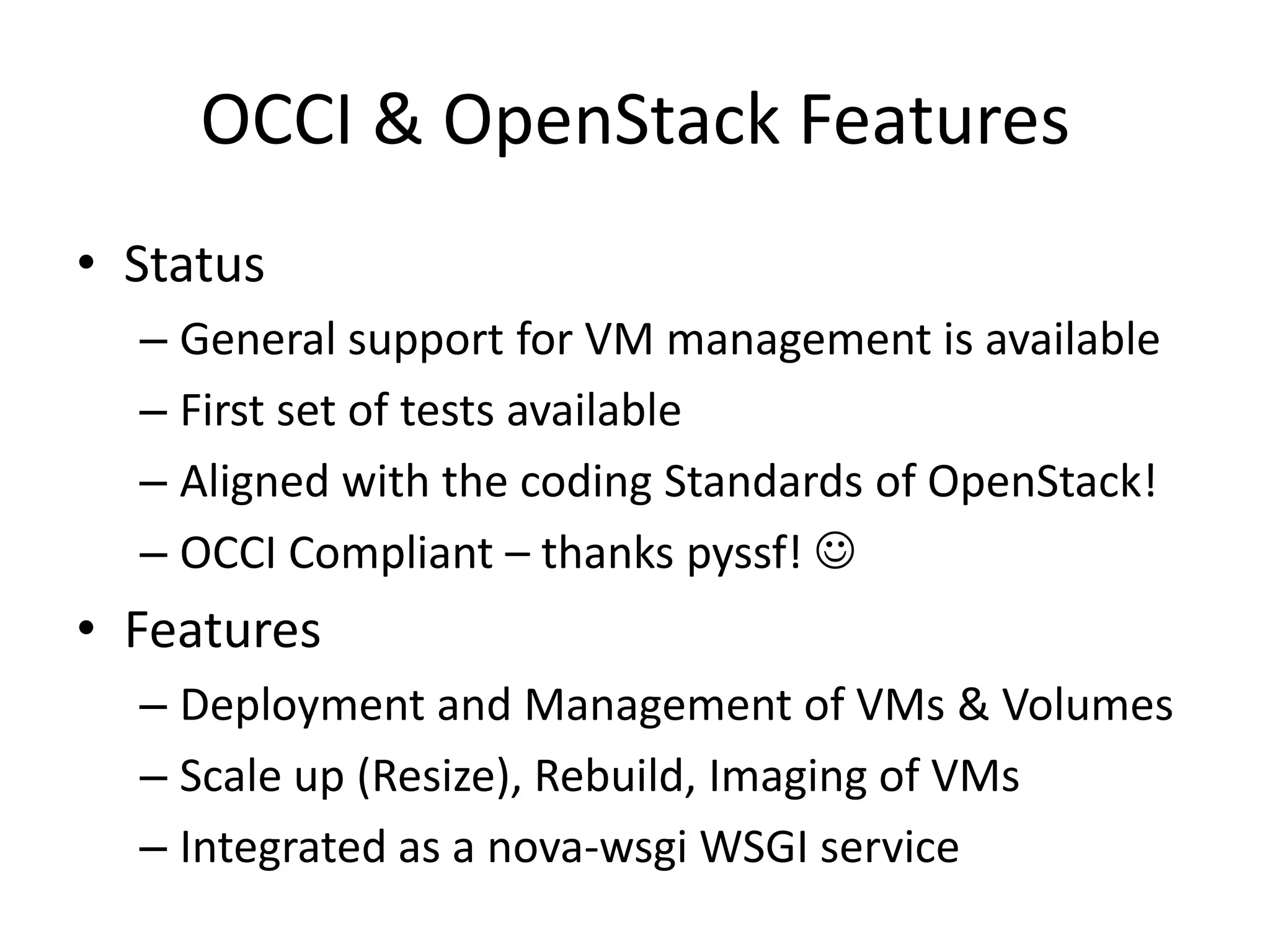 OCCI & OpenStack Features

• Status
– General support for VM management is available
– First set of tests available
– Aligned with the coding Standards of OpenStack!
– OCCI Compliant – thanks pyssf! ☺

• Features
– Deployment and Management of VMs & Volumes
– Scale up (Resize), Rebuild, Imaging of VMs
– Integrated as a nova-wsgi WSGI service